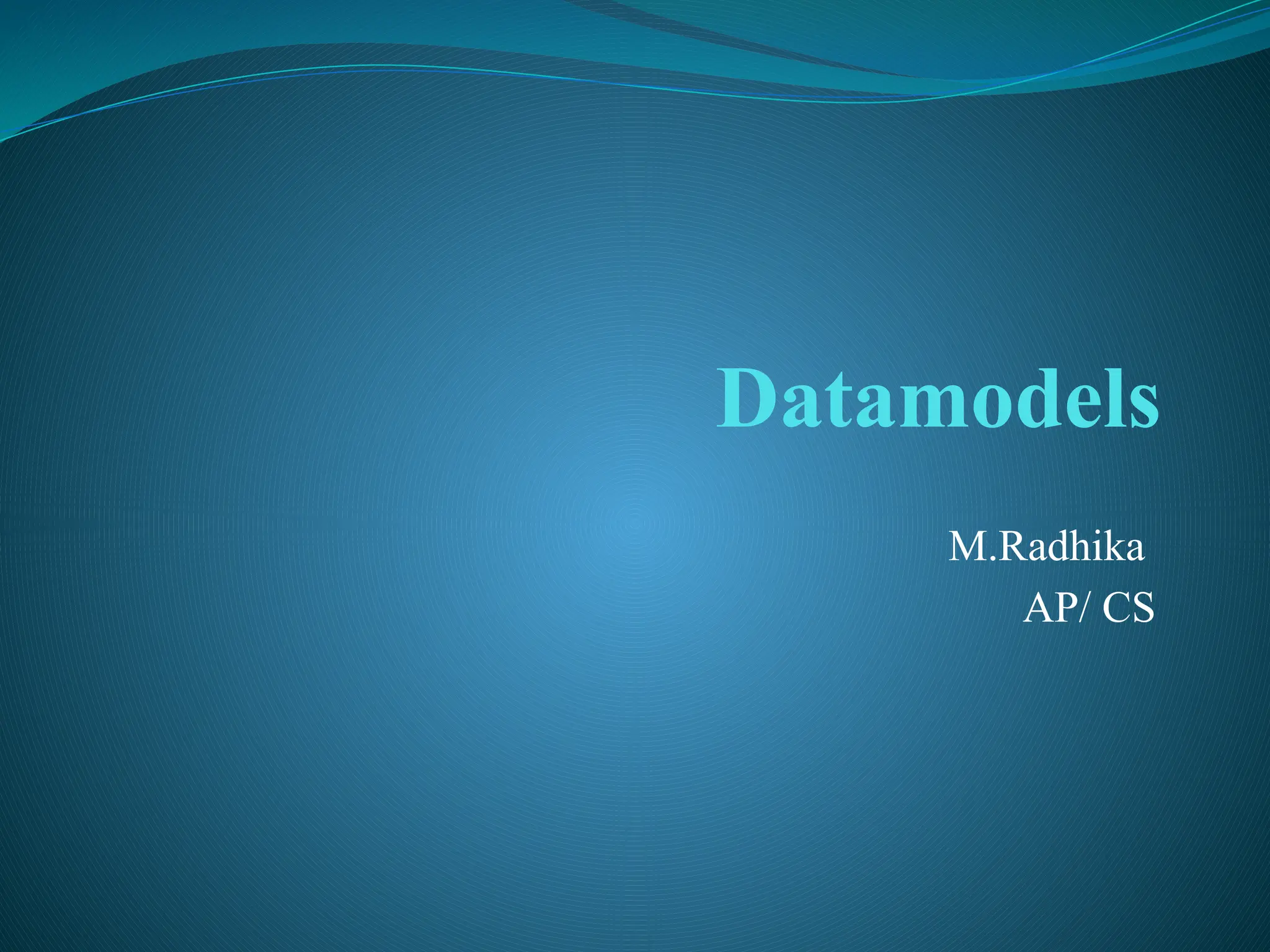 Datamodels

M.Radhika
AP/ CS